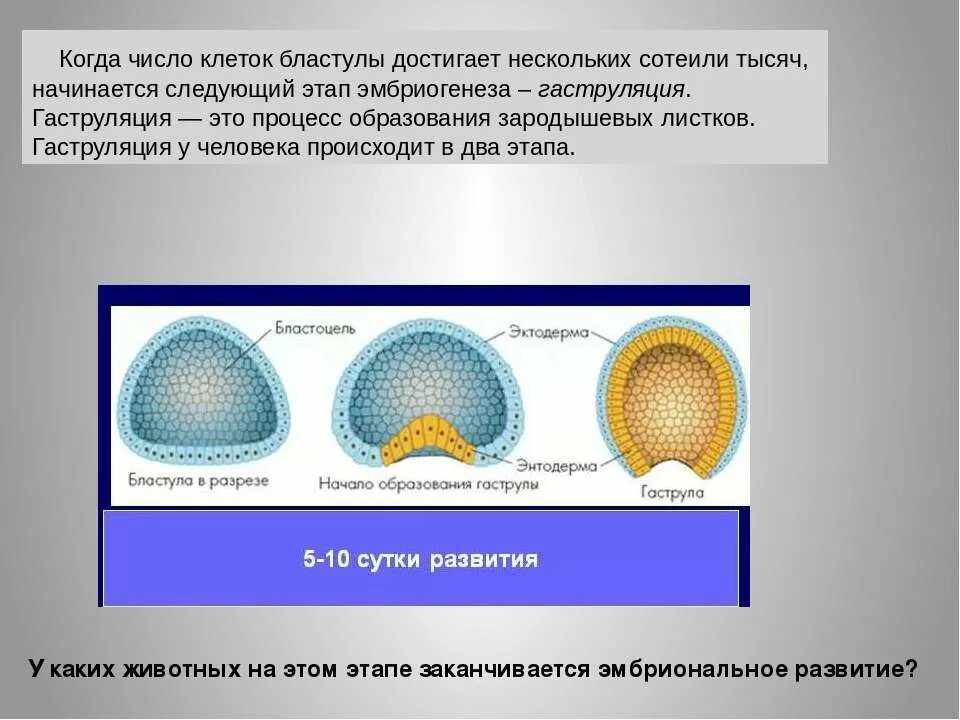 Когда число клеток бластулы достигает нескольких сотеили тысяч, начинается следующий этап эмбриогенеза – гаструляция. Гаструляция — это процесс образования зародышевых листков. Гаструляция у человека происходит в два этапа.

Бластоцель

Эктодерма

Энтодерма

Бластула в разрезе

Начало образования гаструлы

Гаструла

5-10 сутки развития

У каких животных на этом этапе заканчивается эмбриональное развитие?